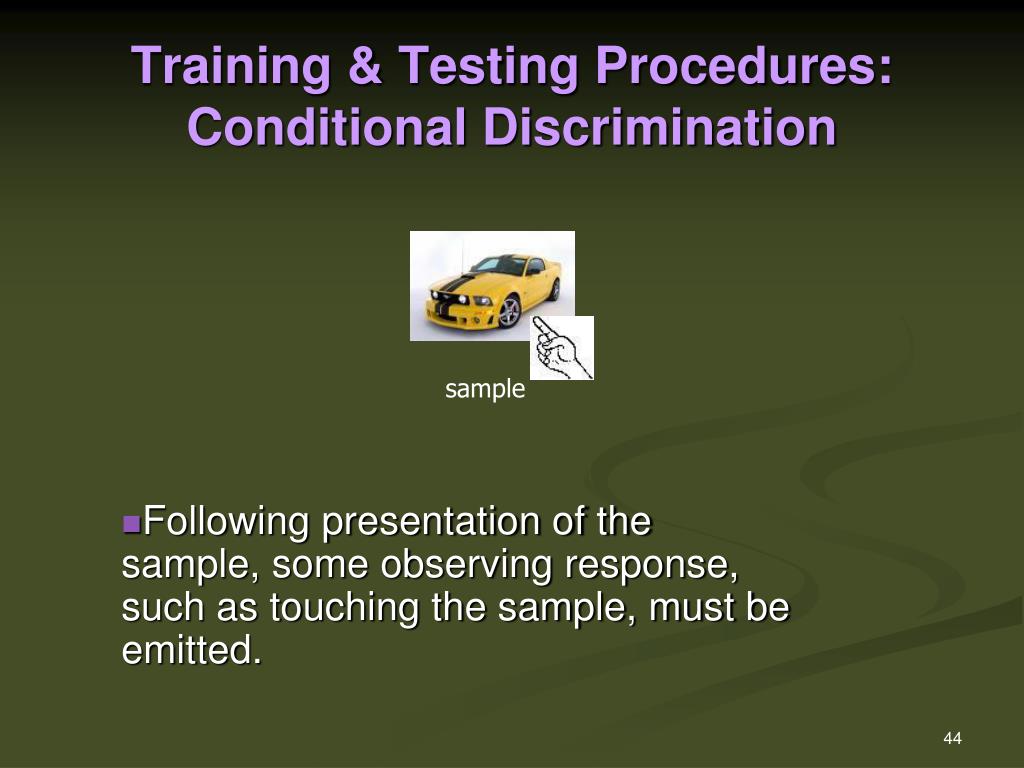 Training & Testing Procedures: Conditional Discrimination

sample

Following presentation of the sample, some observing response, such as touching the sample, must be emitted.

44